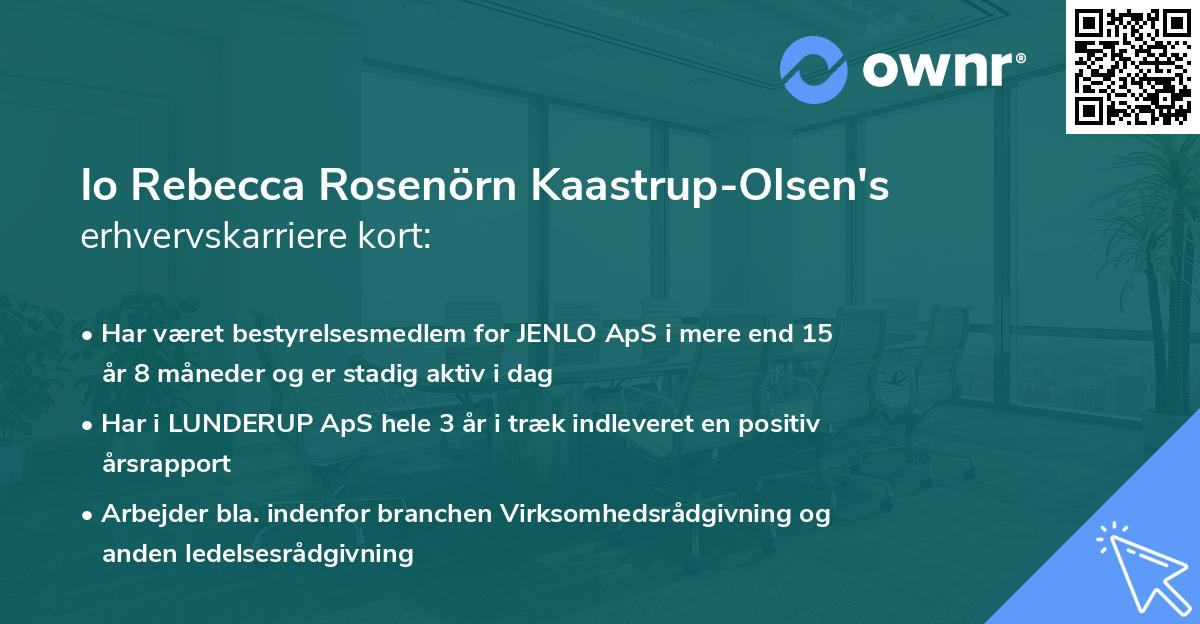 ownr®

Io Rebecca Rosenörn Kaastrup-Olsen's
erhvervskarriere kort:

• Har været bestyrelsesmedlem for JENLO ApS i mere end 15 år 8 måneder og er stadig aktiv i dag

• Har i LUNDERUP ApS hele 3 år i træk indleveret en positiv årsrapport

• Arbejder bla. indenfor branchen Virksomhedsrådgivning og anden ledelsesrådgivning